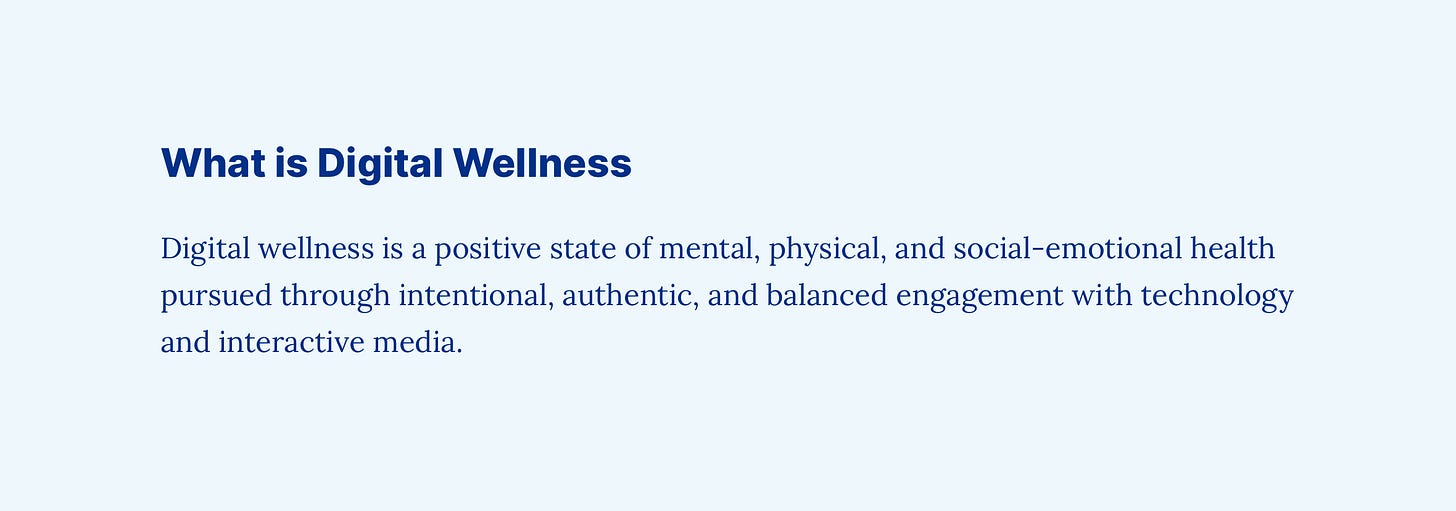 What is Digital Wellness

Digital wellness is a positive state of mental, physical, and social-emotional health pursued through intentional, authentic, and balanced engagement with technology and interactive media.